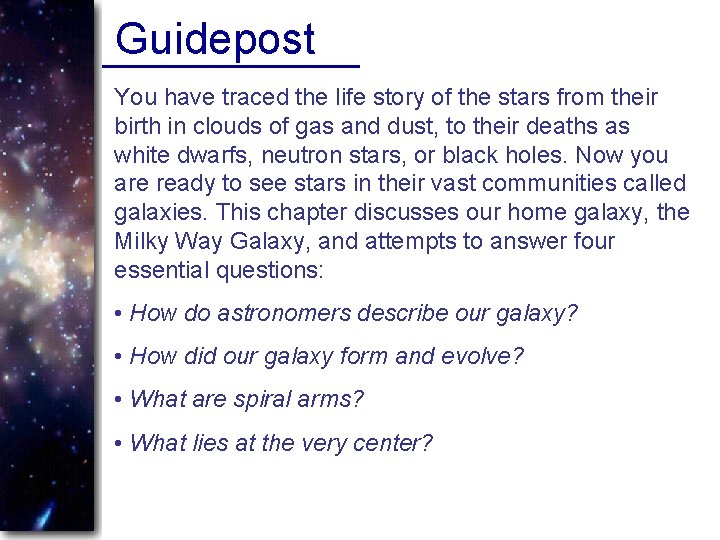 Guidepost

You have traced the life story of the stars from their birth in clouds of gas and dust, to their deaths as white dwarfs, neutron stars, or black holes. Now you are ready to see stars in their vast communities called galaxies. This chapter discusses our home galaxy, the Milky Way Galaxy, and attempts to answer four essential questions:

• How do astronomers describe our galaxy?

• How did our galaxy form and evolve?

• What are spiral arms?

• What lies at the very center?